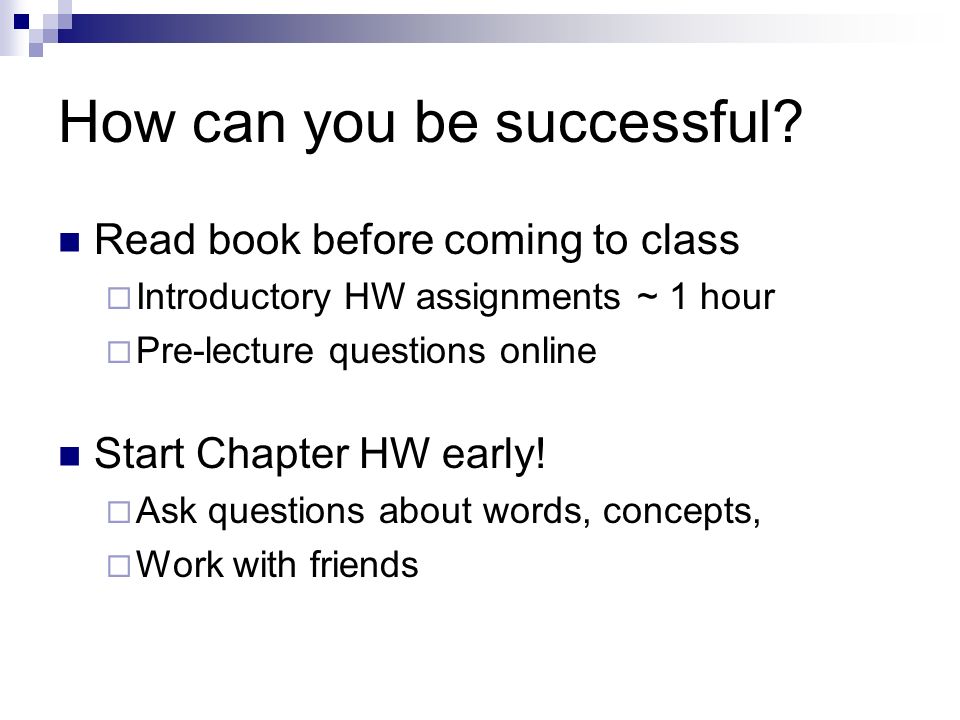 How can you be successful?

Read book before coming to class

Introductory HW assignments ~ 1 hour

Pre-lecture questions online

Start Chapter HW early!

Ask questions about words, concepts,

Work with friends